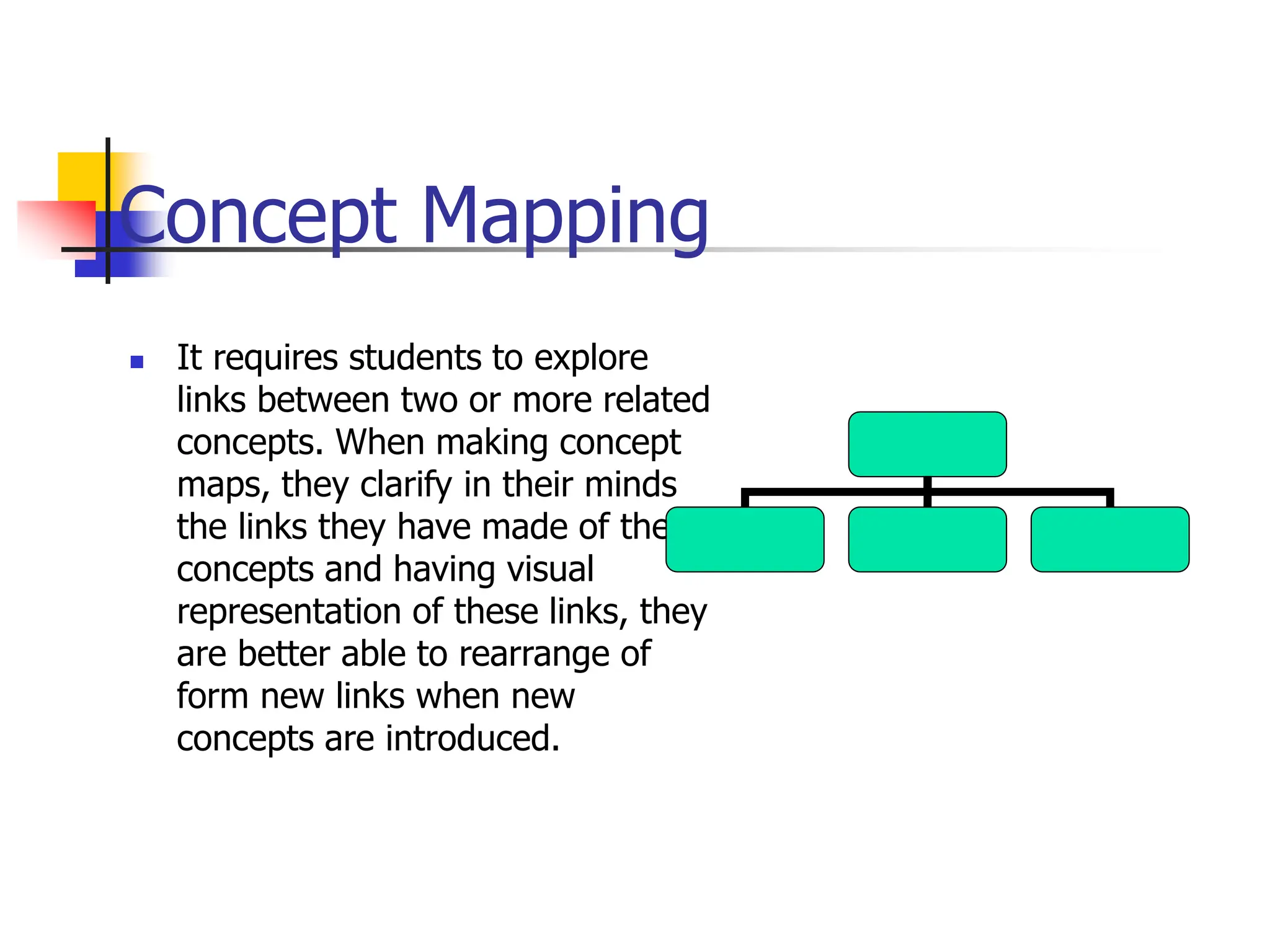 Concept Mapping

It requires students to explore links between two or more related concepts. When making concept maps, they clarify in their minds the links they have made of the concepts and having visual representation of these links, they are better able to rearrange of form new links when new concepts are introduced.